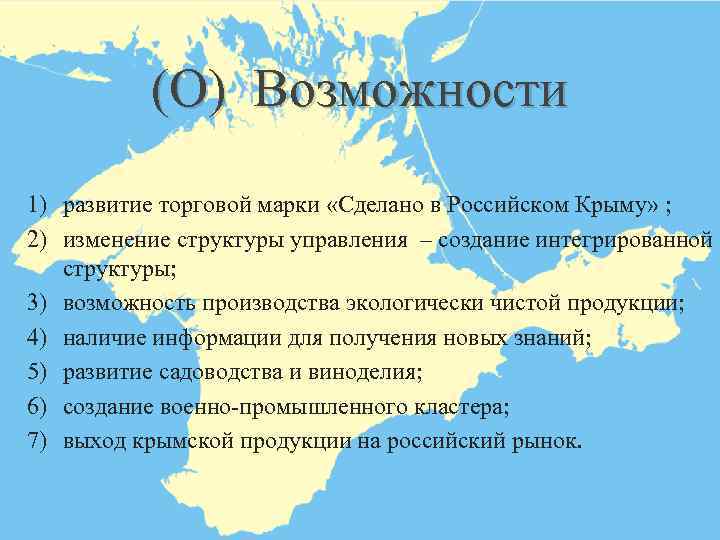 (О) Возможности

1) развитие торговой марки «Сделано в Российском Крыму» ;
2) изменение структуры управления – создание интегрированной структуры;
3) возможность производства экологически чистой продукции;
4) наличие информации для получения новых знаний;
5) развитие садоводства и виноделия;
6) создание военно-промышленного кластера;
7) выход крымской продукции на российский рынок.